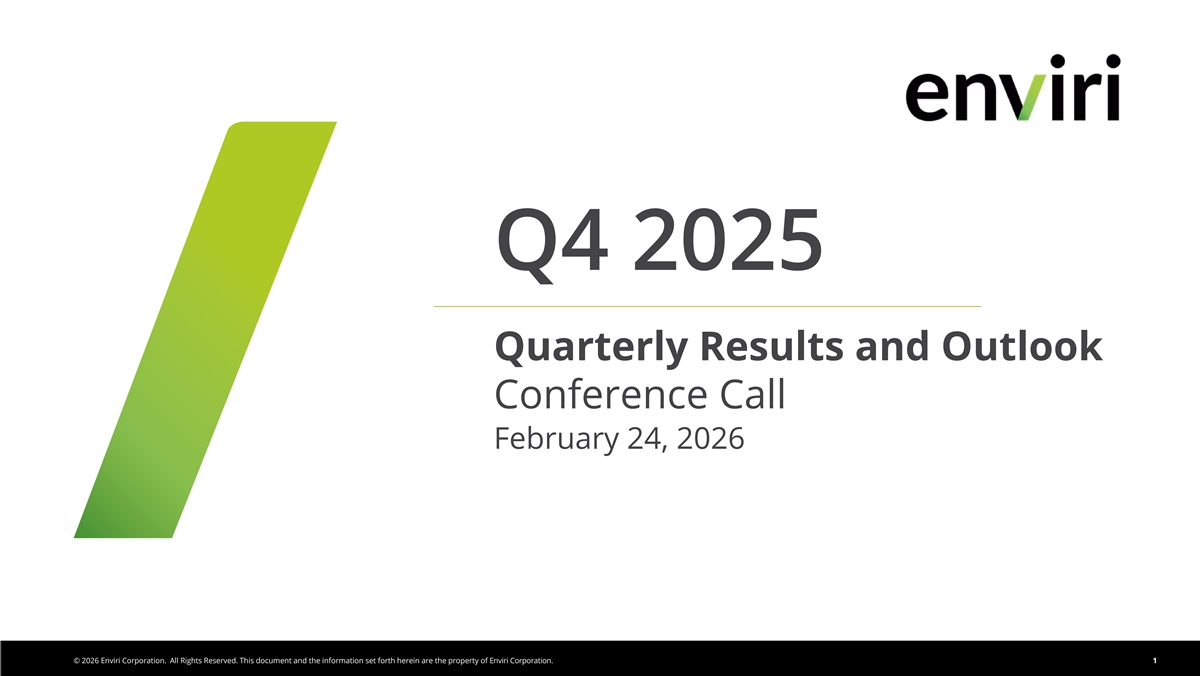 enviri

Q4 2025

Quarterly Results and Outlook
Conference Call
February 24, 2026

© 2026 Enviri Corporation. All Rights Reserved. This document and the information set forth herein are the property of Enviri Corporation.

1